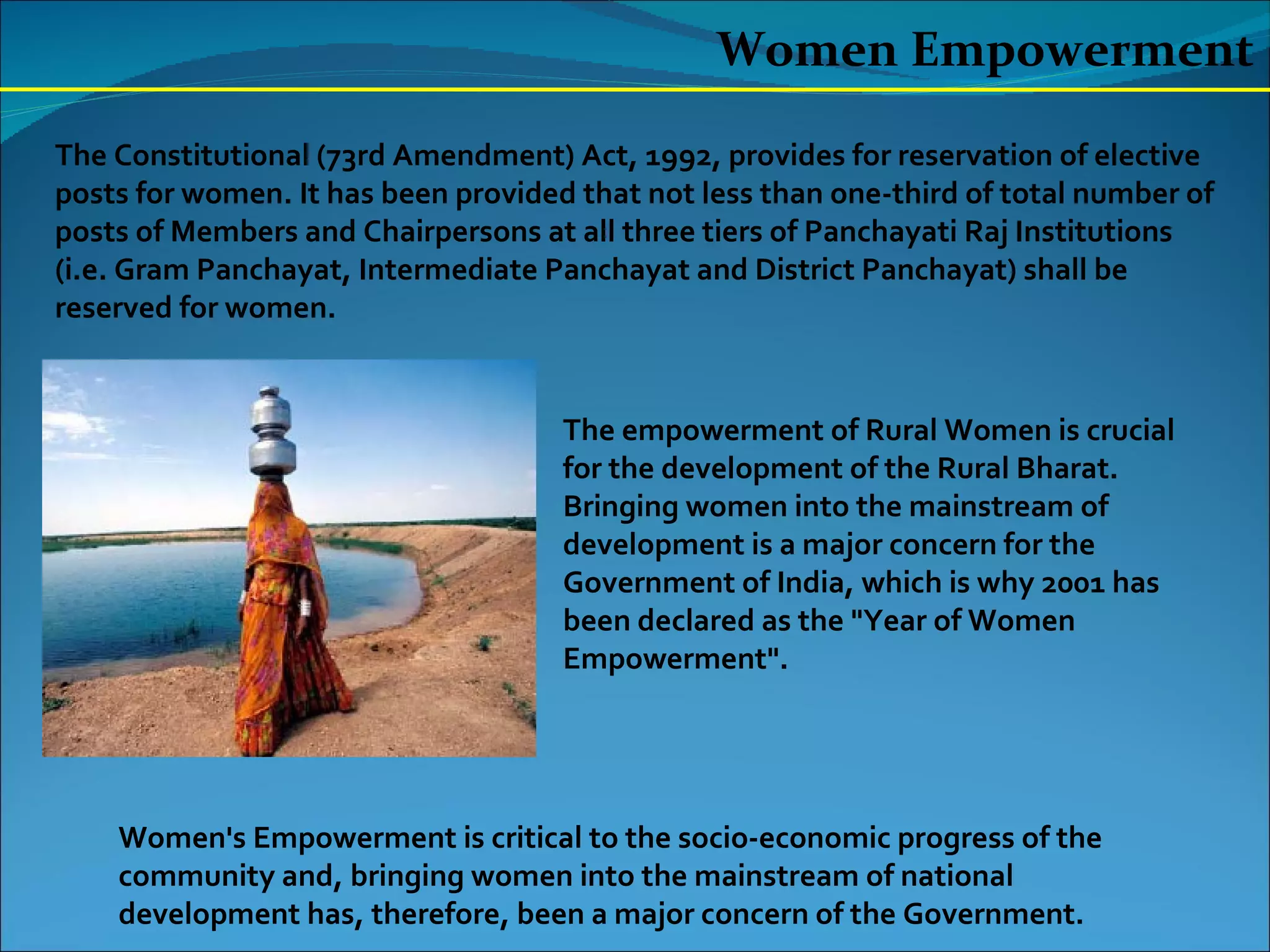 Women Empowerment

The Constitutional (73rd Amendment) Act, 1992, provides for reservation of elective posts for women. It has been provided that not less than one-third of total number of posts of Members and Chairpersons at all three tiers of Panchayati Raj Institutions (i.e. Gram Panchayat, Intermediate Panchayat and District Panchayat) shall be reserved for women.

The empowerment of Rural Women is crucial for the development of the Rural Bharat. Bringing women into the mainstream of development is a major concern for the Government of India, which is why 2001 has been declared as the "Year of Women Empowerment".

Women's Empowerment is critical to the socio-economic progress of the community and, bringing women into the mainstream of national development has, therefore, been a major concern of the Government.